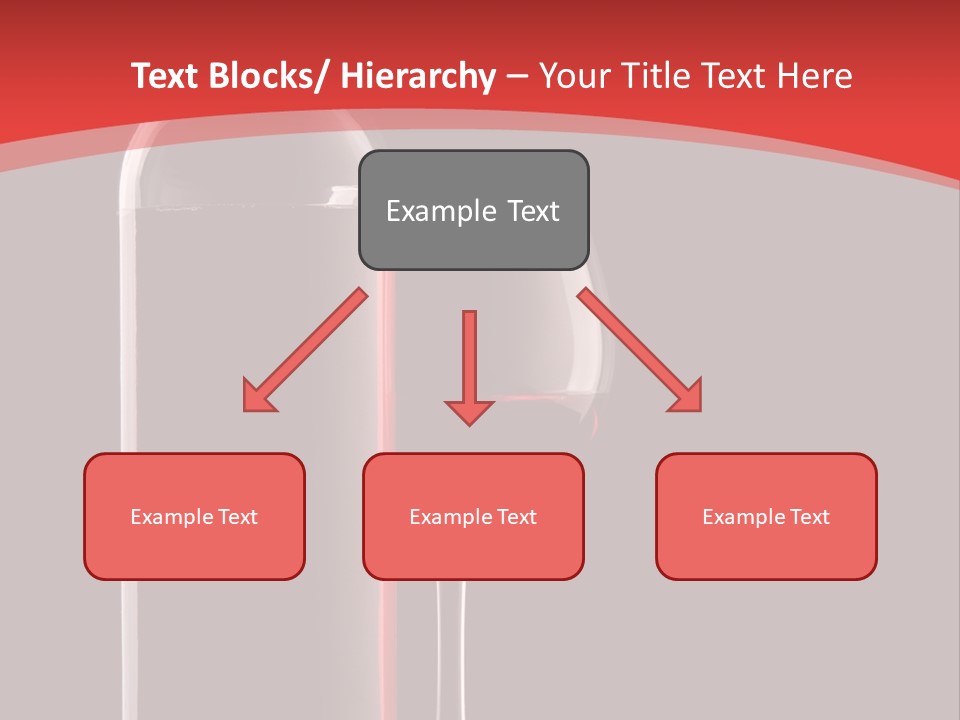 Text Blocks/ Hierarchy – Your Title Text Here

Example Text

Example Text

Example Text

Example Text